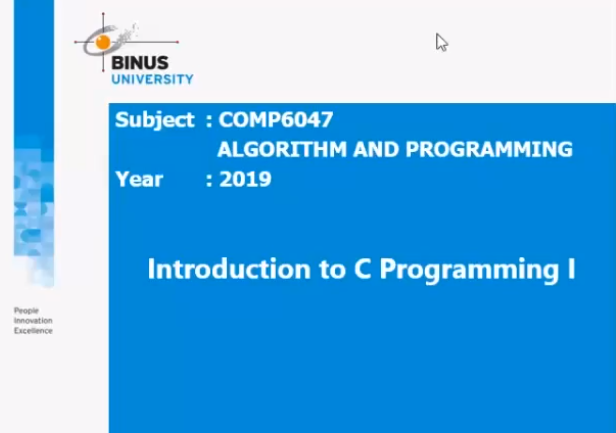 BINUS UNIVERSITY

Subject : COMP6047
ALGORITHM AND PROGRAMMING
Year : 2019

Introduction to C Programming I

People
Innovation
Excellence